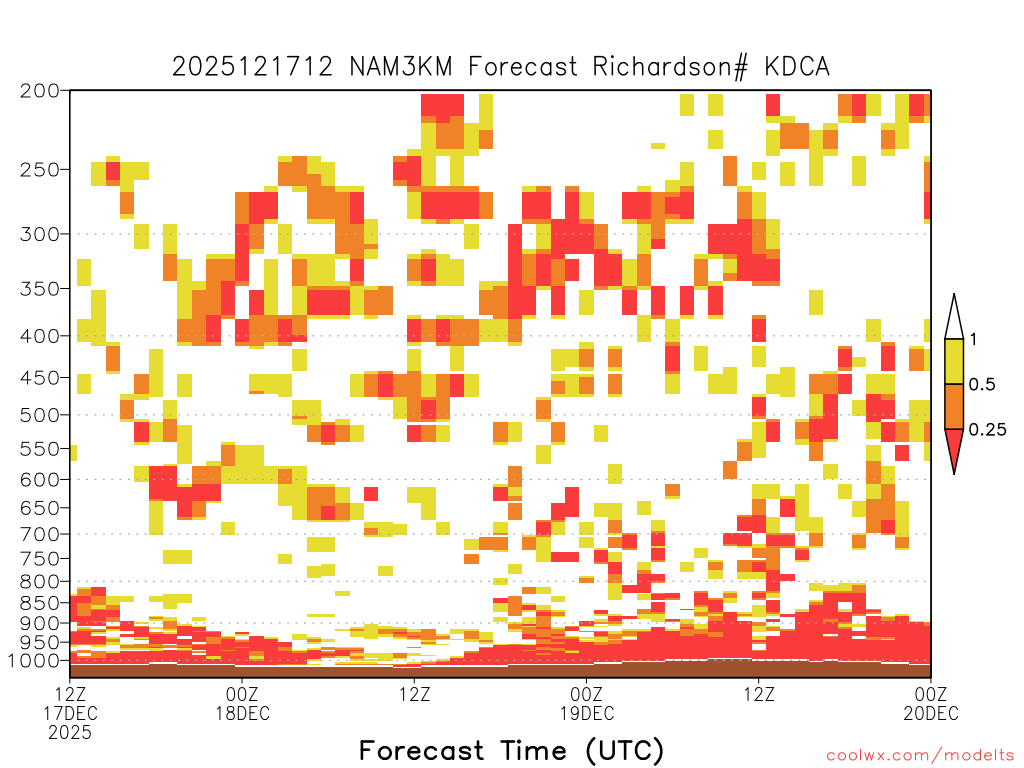 2025121712 NAM3KM Forecast Richardson# KDCA

200
250
300
350
400
450
500
550
600
650
700
750
800
850
900
950
1000

1
0.5
0.25

12Z
17DEC
2025
00Z
18DEC
12Z
00Z
19DEC
12Z
00Z
20DEC

Forecast Time (UTC)

coolwx.com/modelts